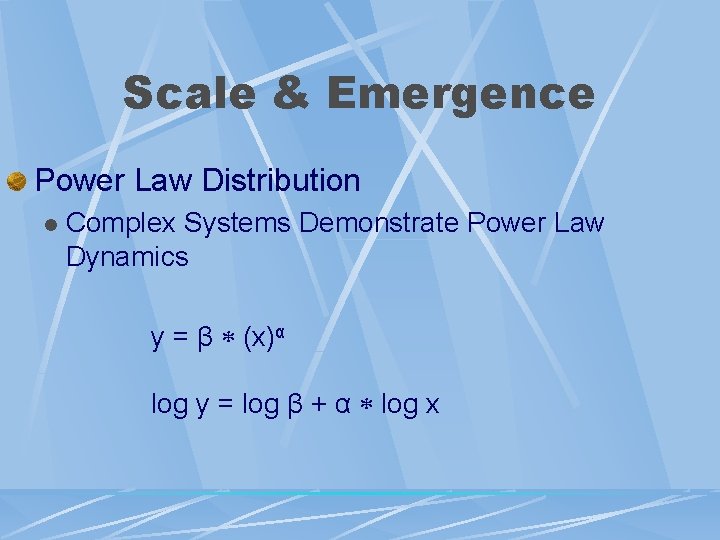 Scale & Emergence

Power Law Distribution

Complex Systems Demonstrate Power Law Dynamics

$y = \beta * (x)^{\alpha}$

$\log y = \log \beta + \alpha * \log x$